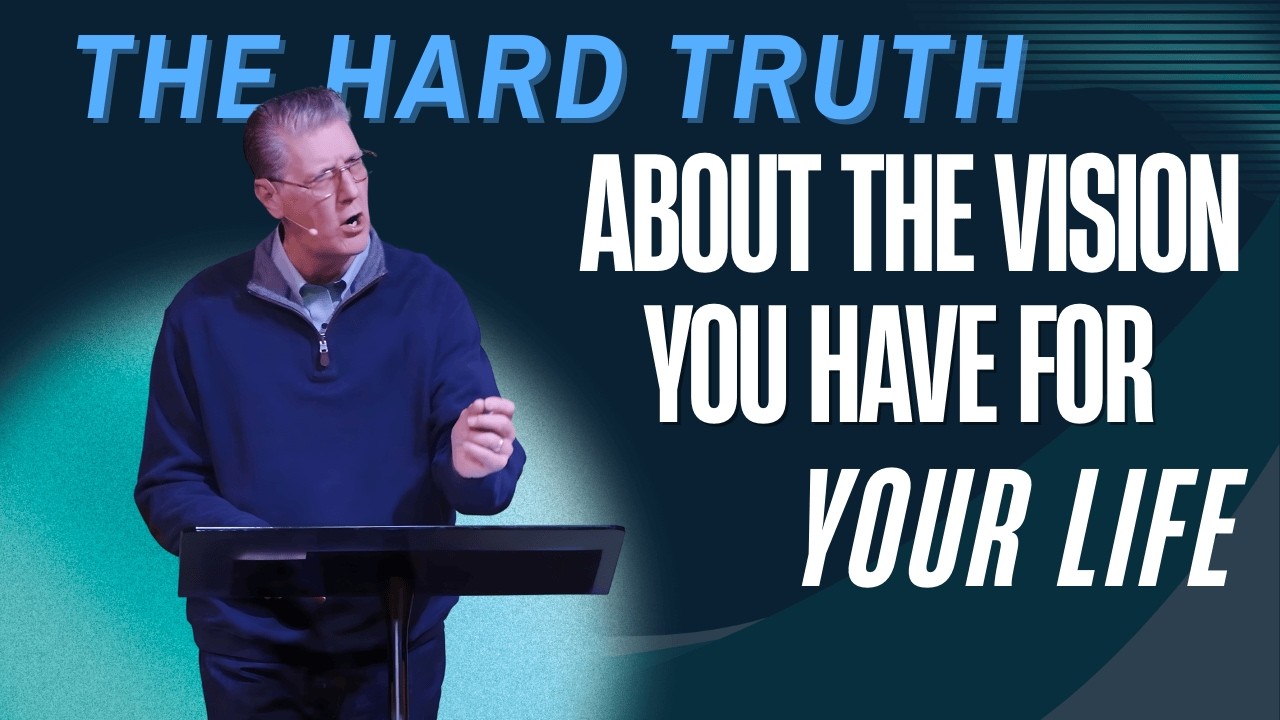 THE HARD TRUTH

ABOUT THE VISION YOU HAVE FOR YOUR LIFE